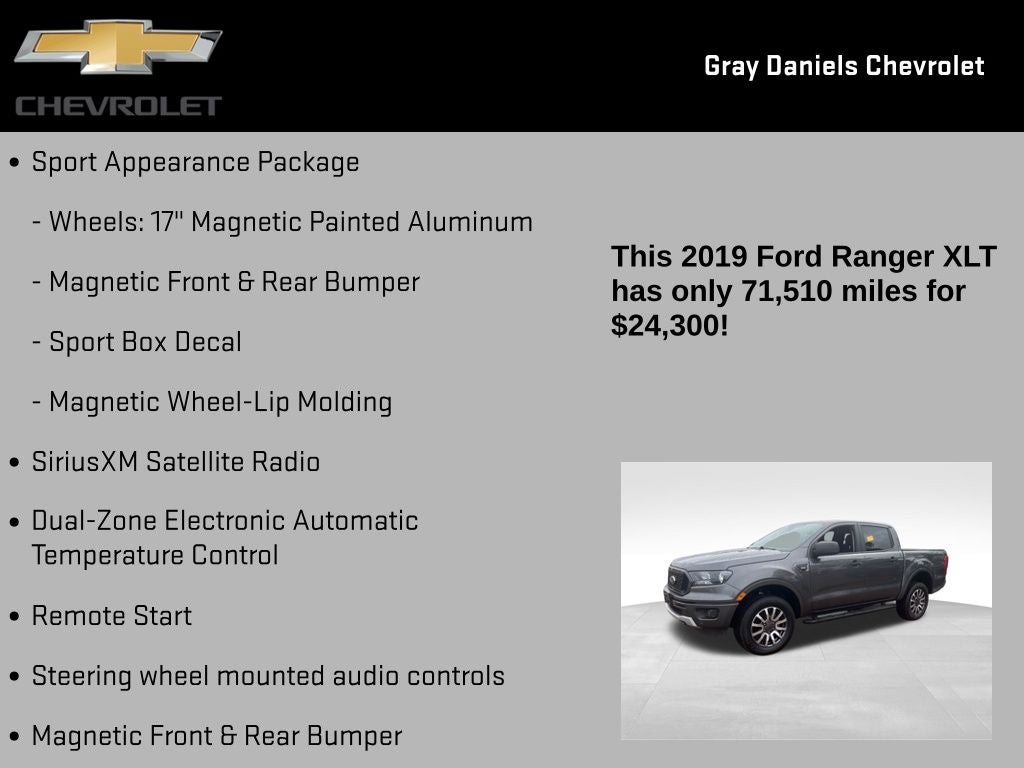 CHEVROLET

Gray Daniels Chevrolet

• Sport Appearance Package

- Wheels: 17" Magnetic Painted Aluminum

- Magnetic Front & Rear Bumper

- Sport Box Decal

- Magnetic Wheel-Lip Molding

• SiriusXM Satellite Radio

• Dual-Zone Electronic Automatic Temperature Control

• Remote Start

• Steering wheel mounted audio controls

• Magnetic Front & Rear Bumper

This 2019 Ford Ranger XLT has only 71,510 miles for $24,300!